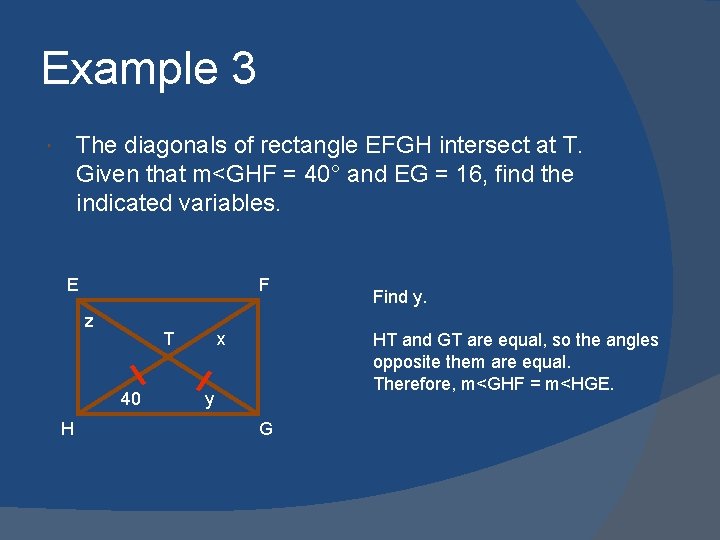 Example 3

The diagonals of rectangle EFGH intersect at T. Given that m<GHF = 40° and EG = 16, find the indicated variables.

E
F
z
T
x
40
y
H
G

Find y.

HT and GT are equal, so the angles opposite them are equal.
Therefore, m<GHF = m<HGE.